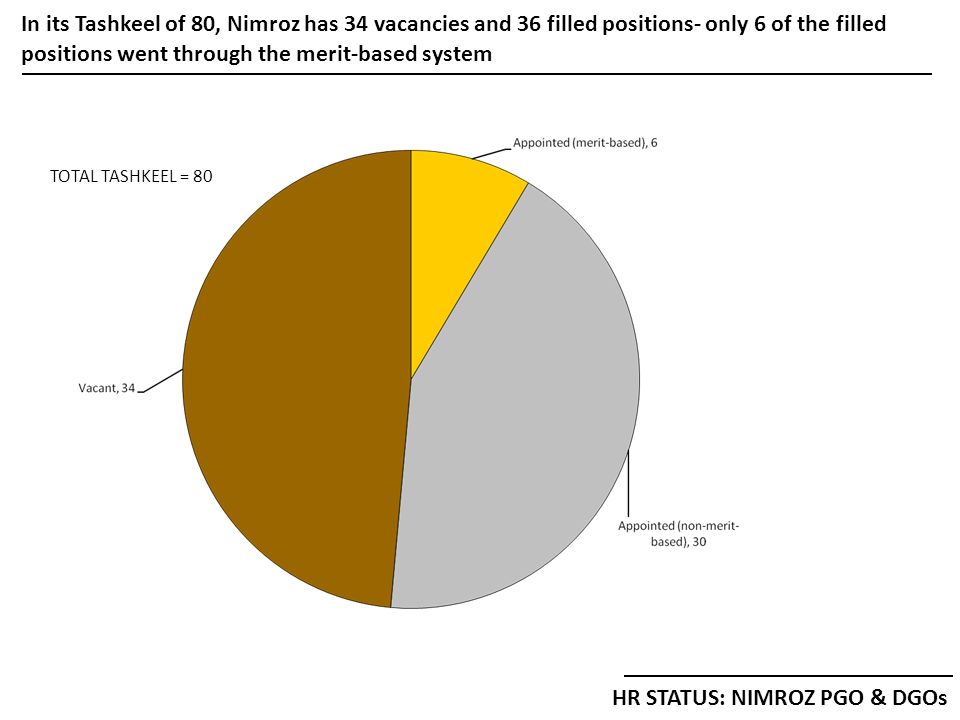 In its Tashkeel of 80, Nimroz has 34 vacancies and 36 filled positions- only 6 of the filled positions went through the merit-based system

TOTAL TASHKEEL = 80

Appointed (merit-based), 6

Vacant, 34

Appointed (non-merit-based), 30

HR STATUS: NIMROZ PGO & DGOs